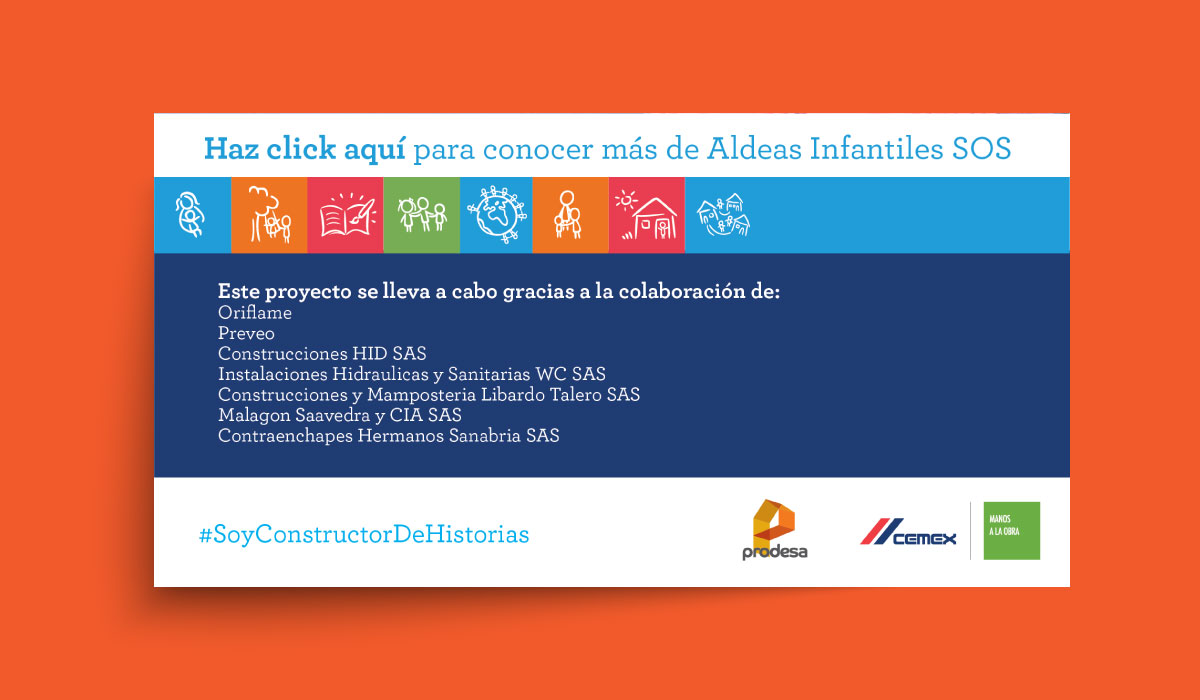 Haz click aquí para conocer más de Aldeas Infantiles SOS

Este proyecto se lleva a cabo gracias a la colaboración de:
Oriflame
Preveo
Construcciones HID SAS
Instalaciones Hidraulicas y Sanitarias WC SAS
Construcciones y Mamposteria Libardo Talero SAS
Malagon Saavedra y CIA SAS
Contraenchapes Hermanos Sanabria SAS

#SoyConstructorDeHistorias

prodesa

CEMEX

MANOS A LA OBRA